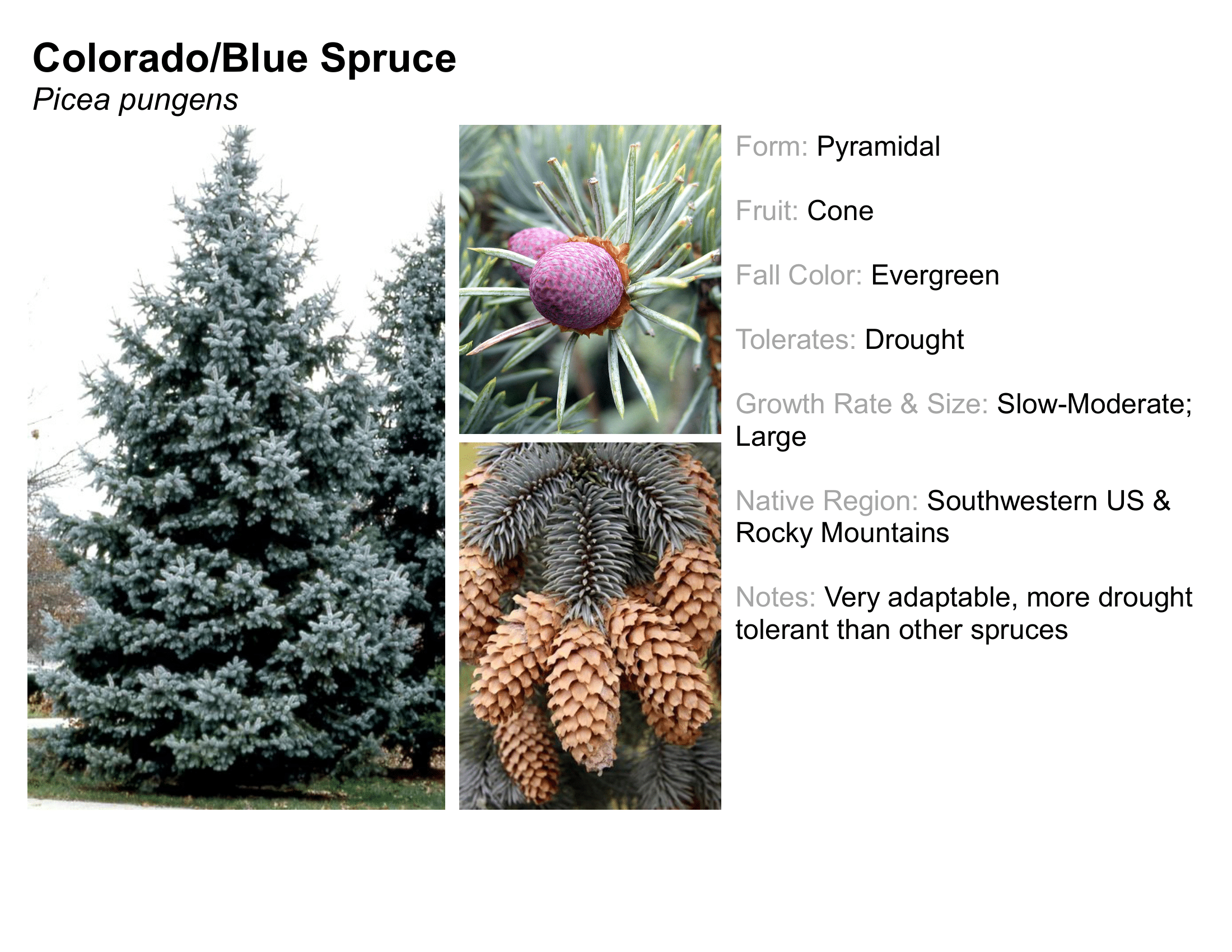 Colorado/Blue Spruce
Picea pungens

Form: Pyramidal

Fruit: Cone

Fall Color: Evergreen

Tolerates: Drought

Growth Rate & Size: Slow-Moderate; Large

Native Region: Southwestern US & Rocky Mountains

Notes: Very adaptable, more drought tolerant than other spruces